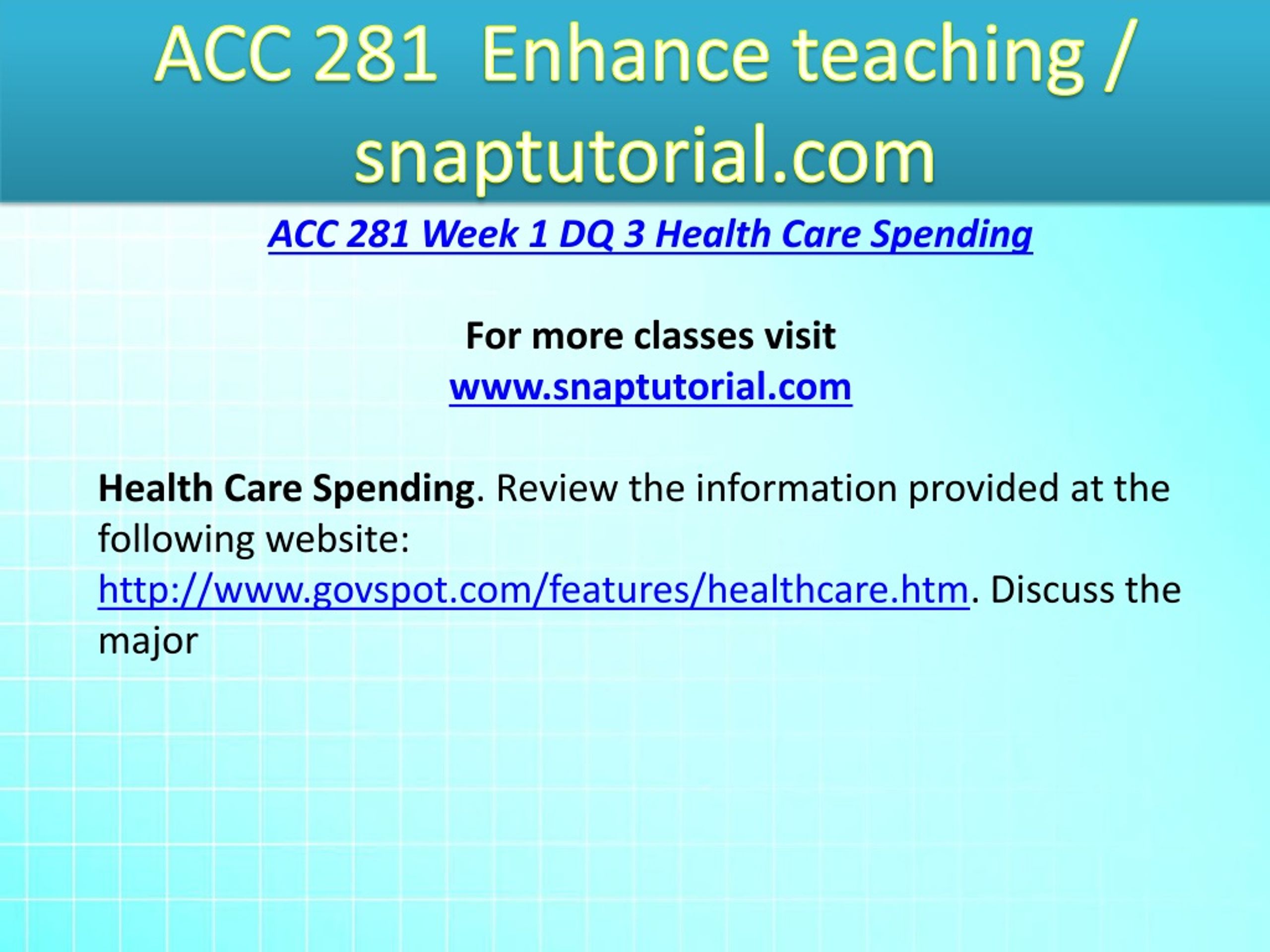 ACC 281 Enhance teaching / snaptutorial.com

ACC 281 Week 1 DQ 3 Health Care Spending

For more classes visit
www.snaptutorial.com

Health Care Spending. Review the information provided at the following website: http://www.govspot.com/features/healthcare.htm. Discuss the major